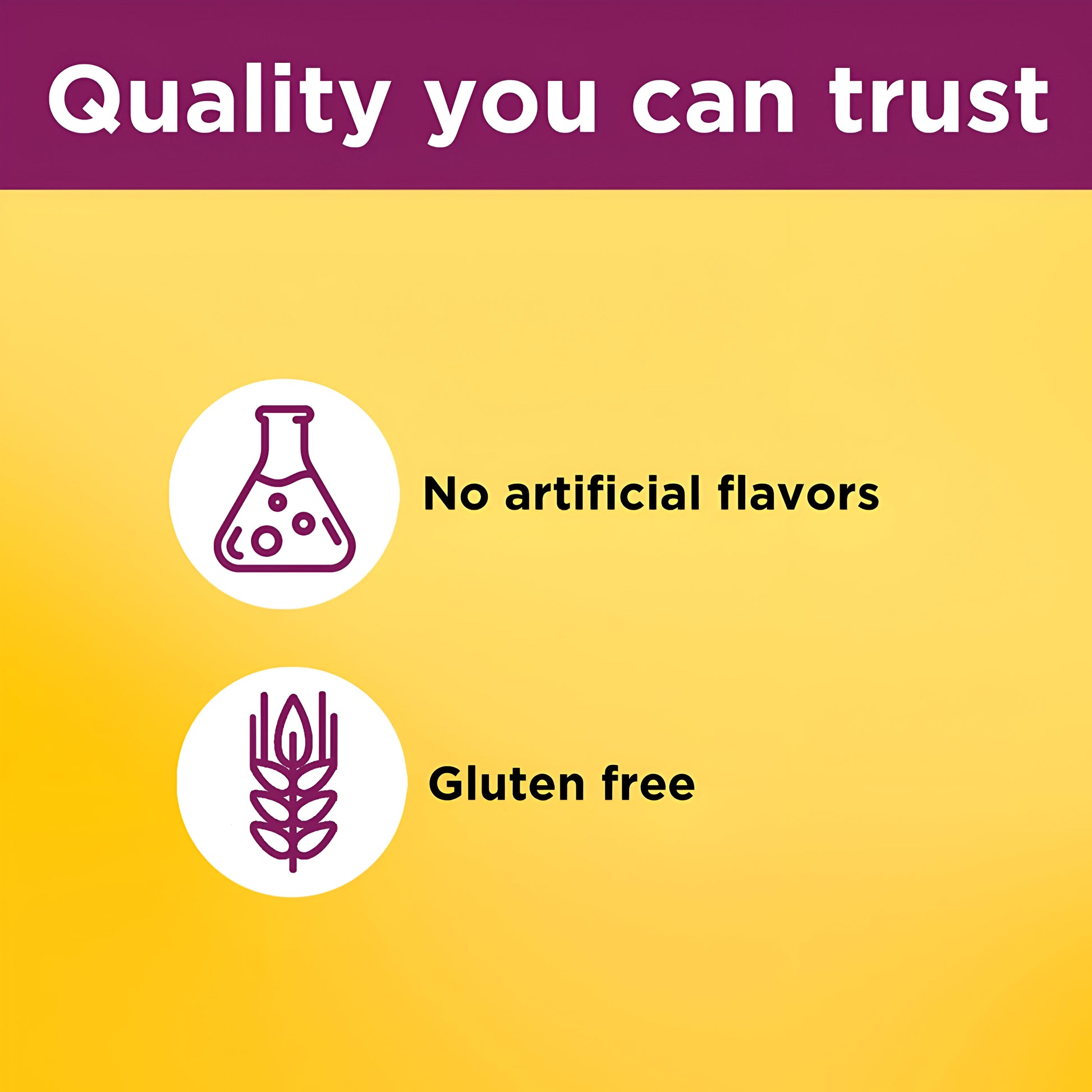 Quality you can trust

No artificial flavors

Gluten free